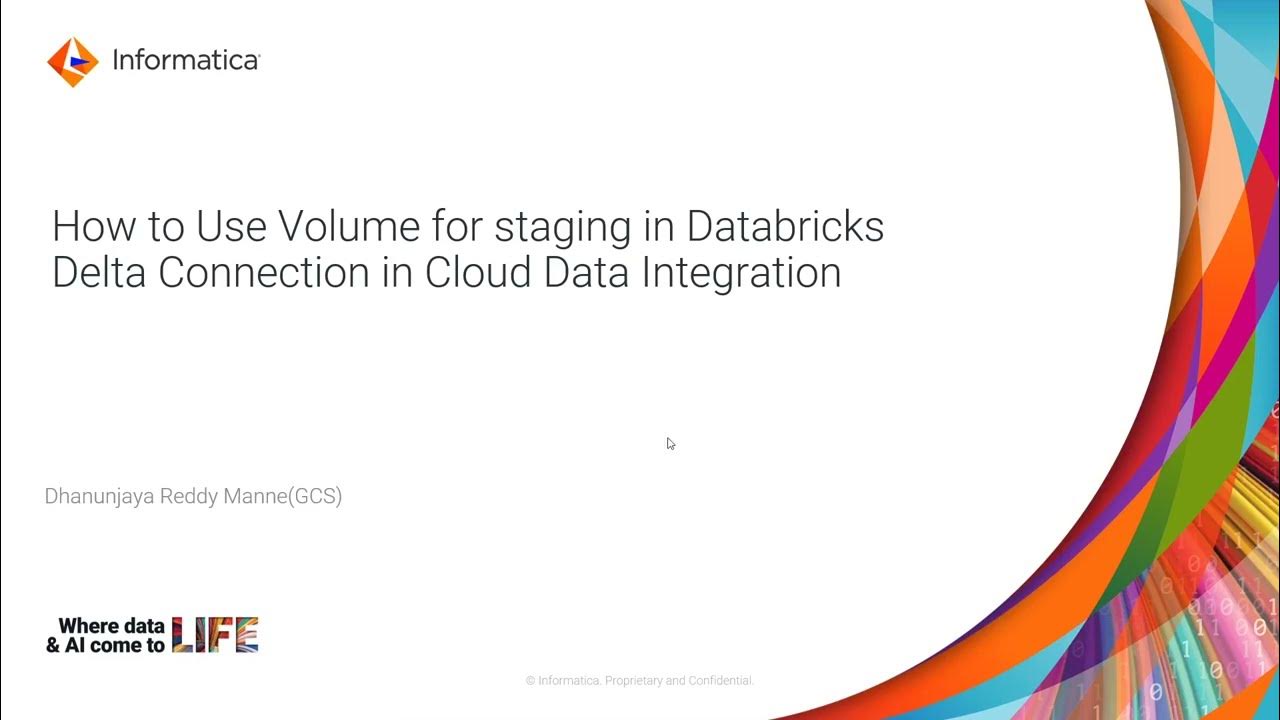 Informatica

How to Use Volume for staging in Databricks Delta Connection in Cloud Data Integration

Dhanunjaya Reddy Manne(GCS)

Where data & AI come to LIFE

© Informatica. Proprietary and Confidential.